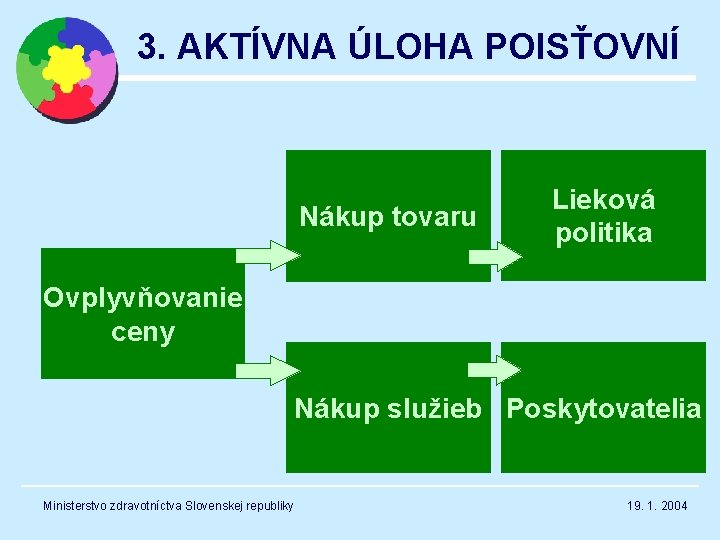 3. AKTÍVNA ÚLOHA POISŤOVNÍ

Ovplyvňovanie ceny

Nákup tovaru

Lieková politika

Nákup služieb

Poskytovatelia

Ministerstvo zdravotníctva Slovenskej republiky

19. 1. 2004